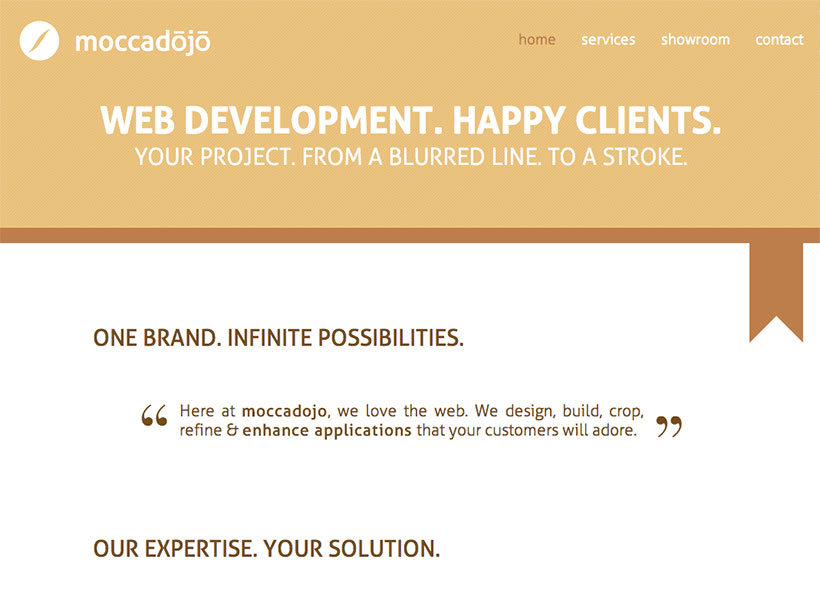 moccadōjō

home services showroom contact

WEB DEVELOPMENT. HAPPY CLIENTS.
YOUR PROJECT. FROM A BLURRED LINE. TO A STROKE.

ONE BRAND. INFINITE POSSIBILITIES.

“ Here at moccadojo, we love the web. We design, build, crop, refine & enhance applications that your customers will adore. ”

OUR EXPERTISE. YOUR SOLUTION.